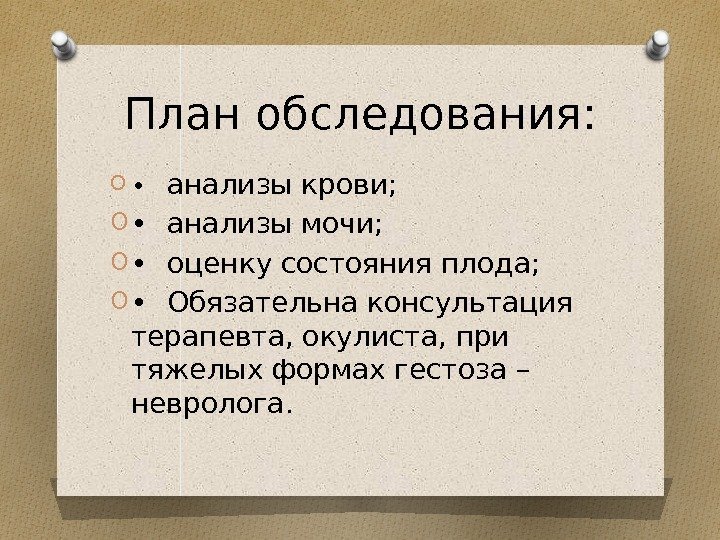 План обследования:

• анализы крови;
• анализы мочи;
• оценку состояния плода;
• Обязательна консультация терапевта, окулиста, при тяжелых формах гестоза – невролога.